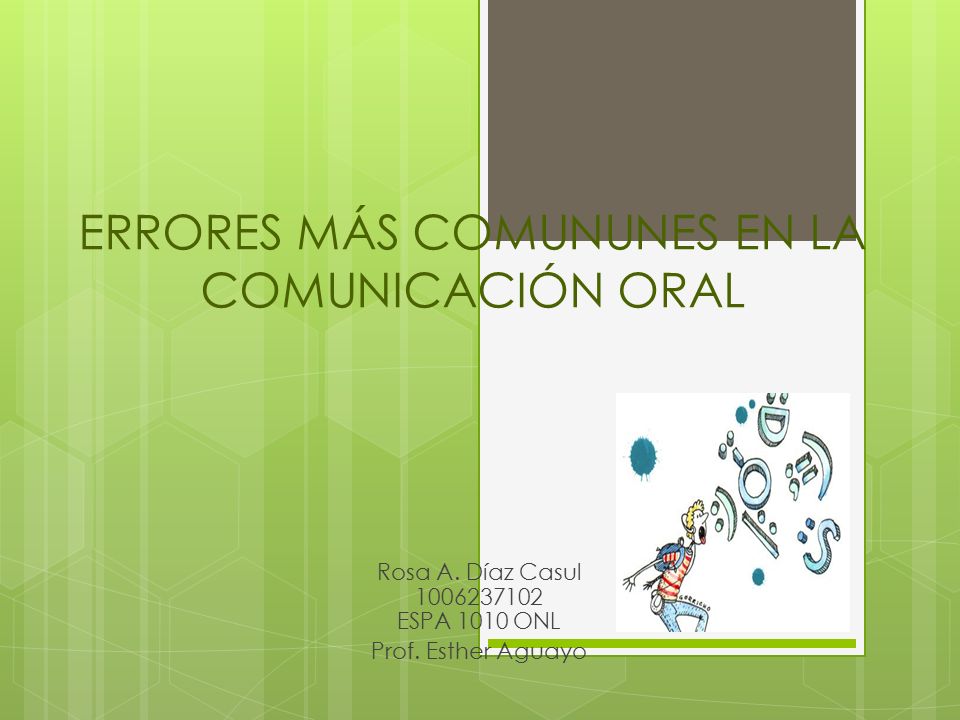 ERRORES MÁS COMUNUNES EN LA COMUNICACIÓN ORAL

Rosa A. Díaz Casul
1006237102
ESPA 1010 ONL
Prof. Esther Aguayo